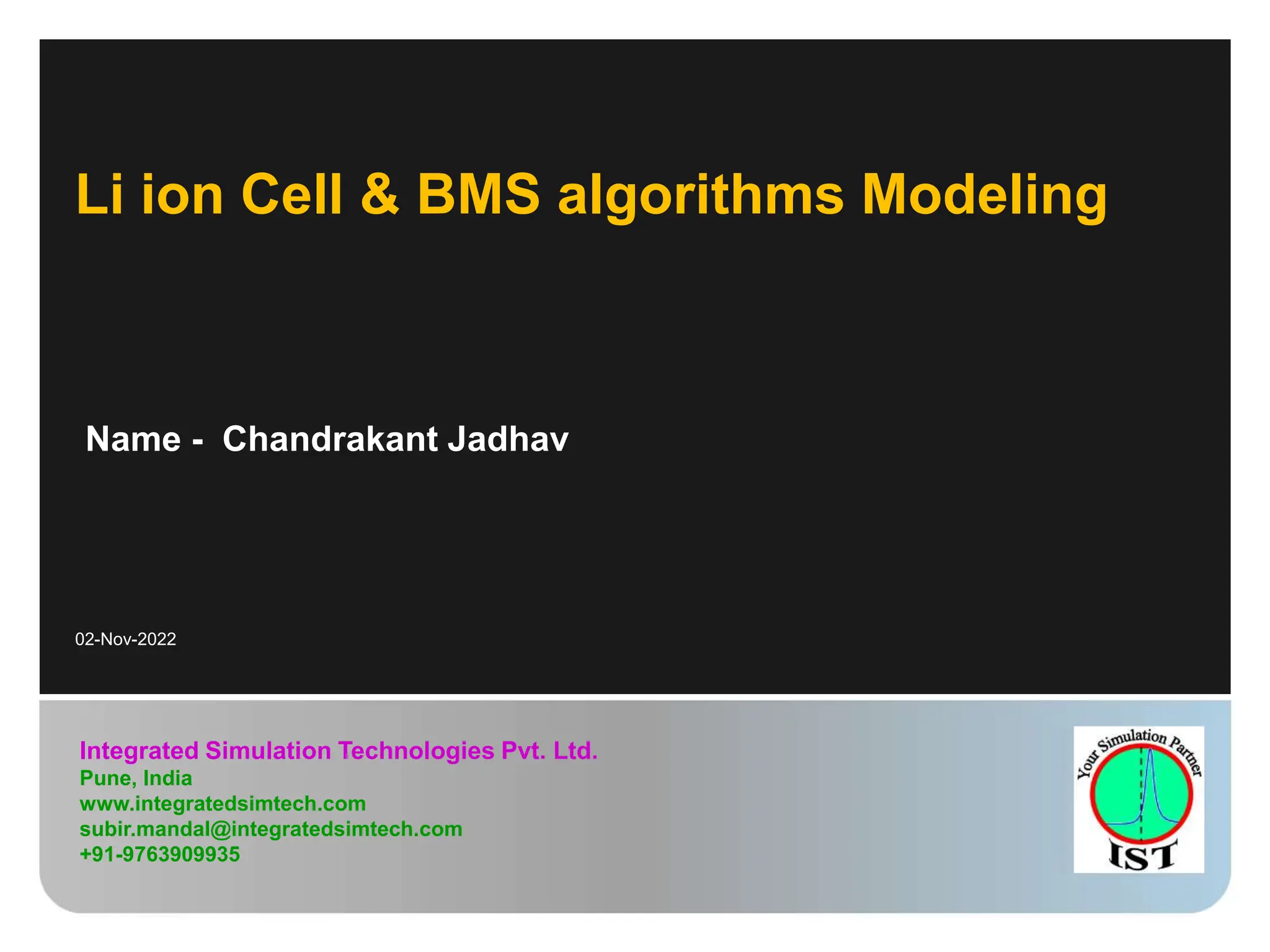 Li ion Cell & BMS algorithms Modeling

Name - Chandrakant Jadhav

02-Nov-2022

Integrated Simulation Technologies Pvt. Ltd.
Pune, India
www.integratedsimtech.com
subir.mandal@integratedsimtech.com
+91-9763909935

Your Simulation Partner
IST